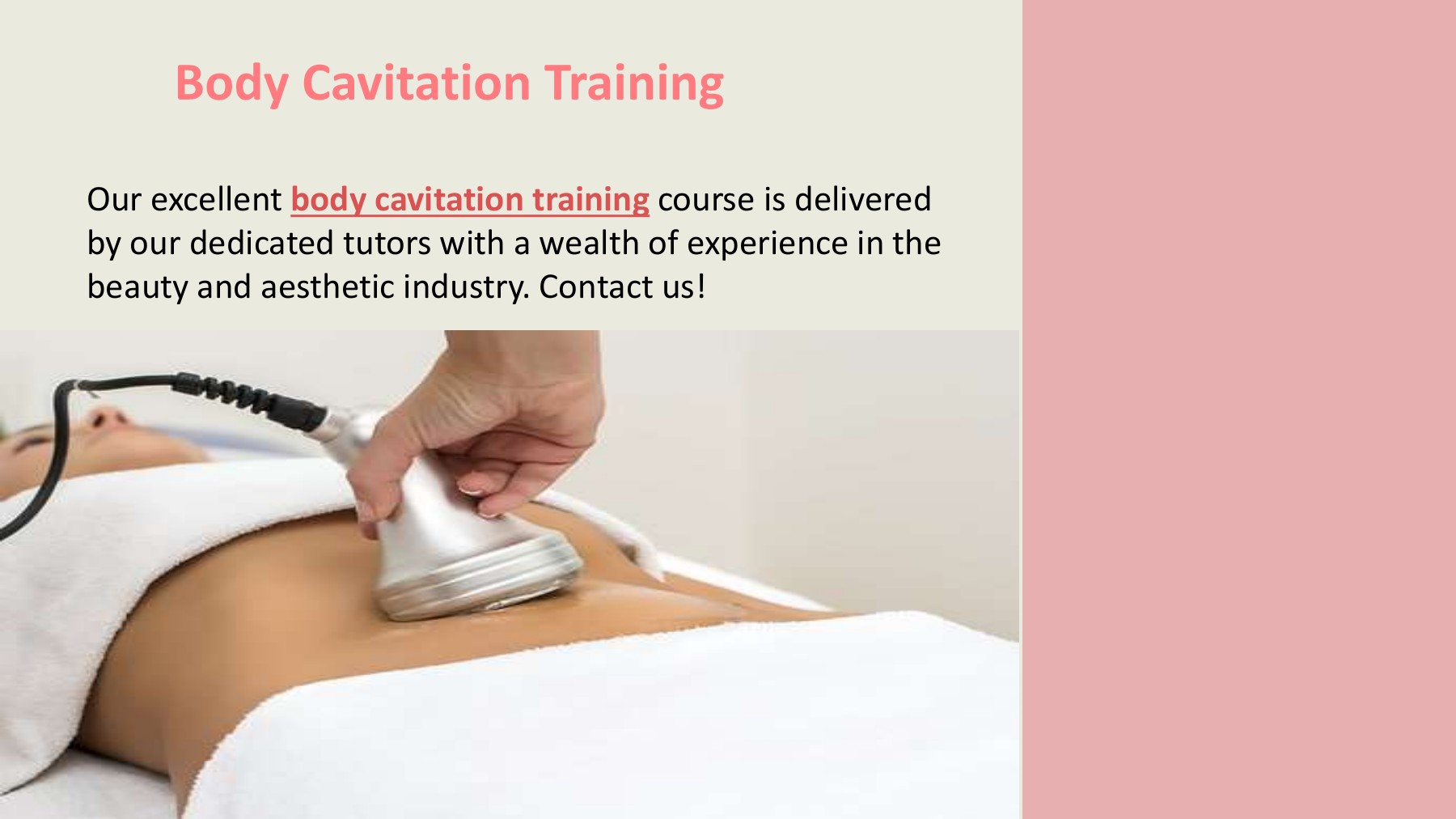 Body Cavitation Training

Our excellent body cavitation training course is delivered by our dedicated tutors with a wealth of experience in the beauty and aesthetic industry. Contact us!